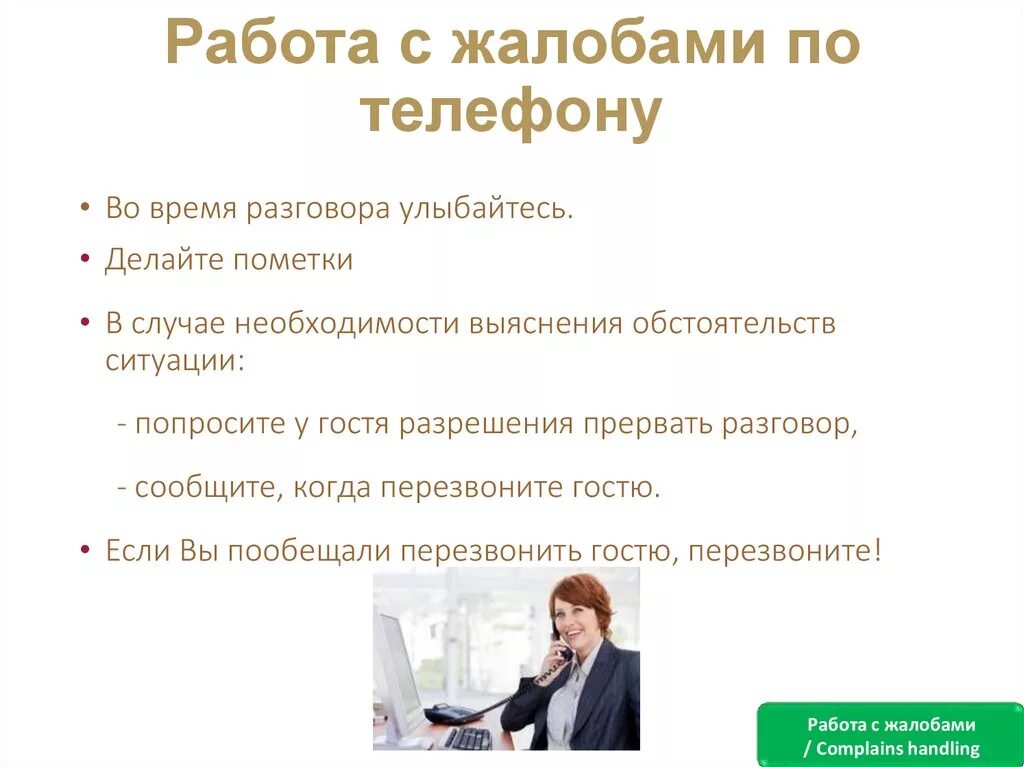 Работа с жалобами по телефону

• Во время разговора улыбайтесь.

• Делайте пометки

• В случае необходимости выяснения обстоятельств ситуации:

- попросите у гостя разрешения прервать разговор,

- сообщите, когда перезвоните гостю.

• Если Вы пообещали перезвонить гостю, перезвоните!

Работа с жалобами / Complains handling